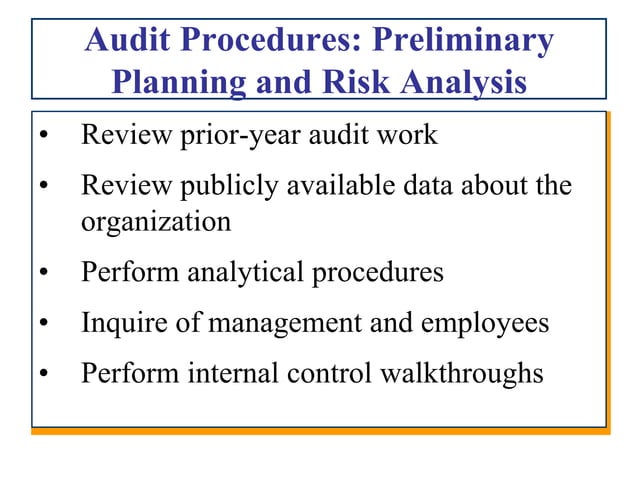 Audit Procedures: Preliminary Planning and Risk Analysis

• Review prior-year audit work
• Review publicly available data about the organization
• Perform analytical procedures
• Inquire of management and employees
• Perform internal control walkthroughs